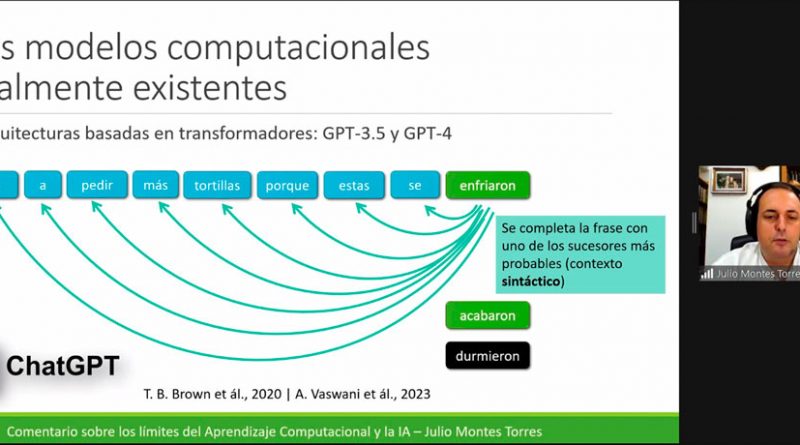 s modelos computacionales almente existentes

uitecturas basadas en transformadores: GPT-3.5 y GPT-4

a pedir más tortillas porque estas se enfriaron

Se completa la frase con uno de los sucesores más probables (contexto **sintáctico**)

acabaron

durmieron

ChatGPT

T. B. Brown et ál., 2020 | A. Vaswani et ál., 2023

Comentario sobre los límites del Aprendizaje Computacional y la IA – Julio Montes Torres

Julio Montes Torre